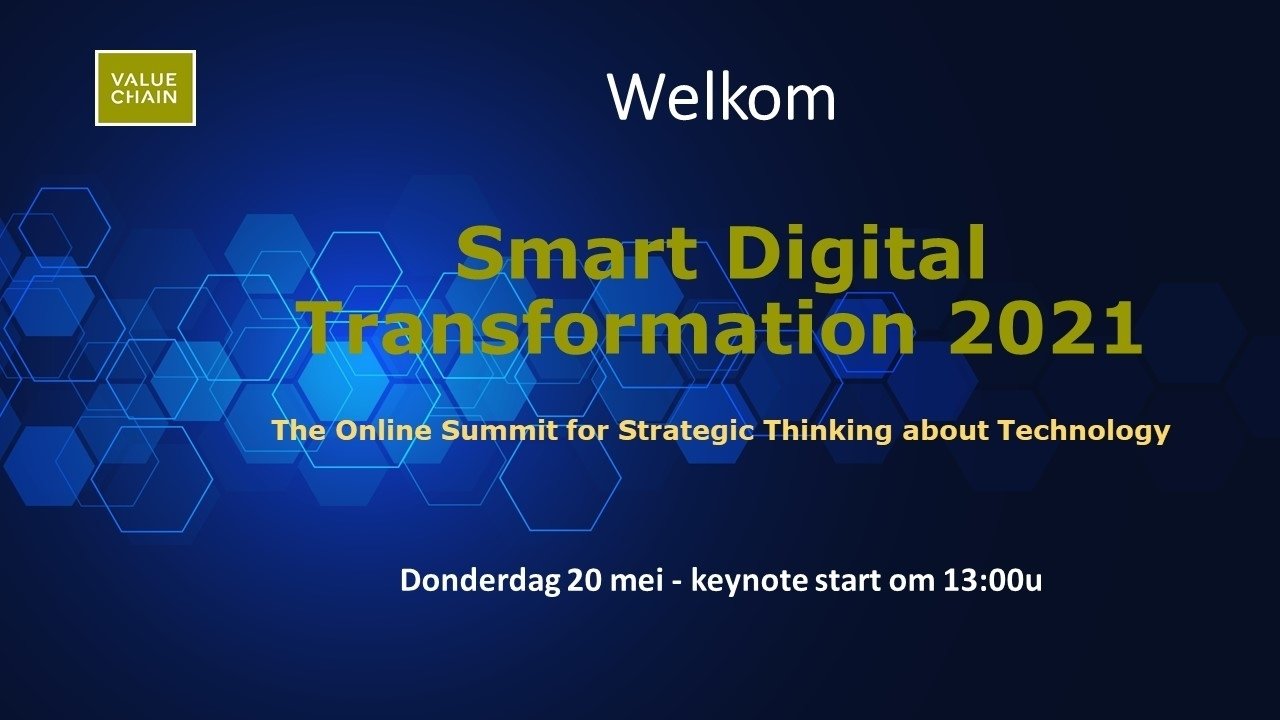 VALUE CHAIN

Welkom

Smart Digital Transformation 2021

The Online Summit for Strategic Thinking about Technology

Donderdag 20 mei - keynote start om 13:00u